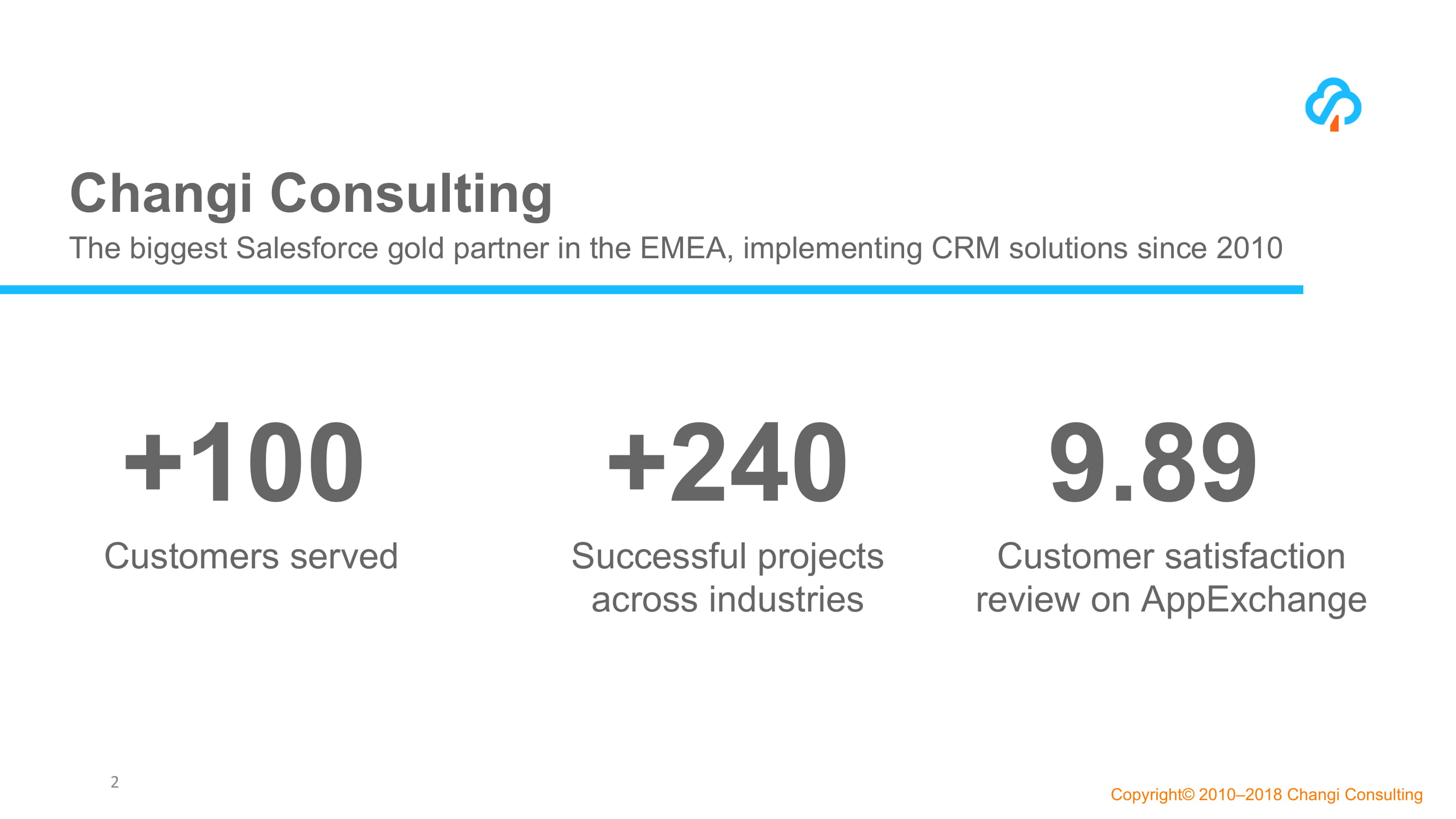 Changi Consulting

The biggest Salesforce gold partner in the EMEA, implementing CRM solutions since 2010

+100

Customers served

+240

Successful projects across industries

9.89

Customer satisfaction review on AppExchange

2

Copyright© 2010–2018 Changi Consulting